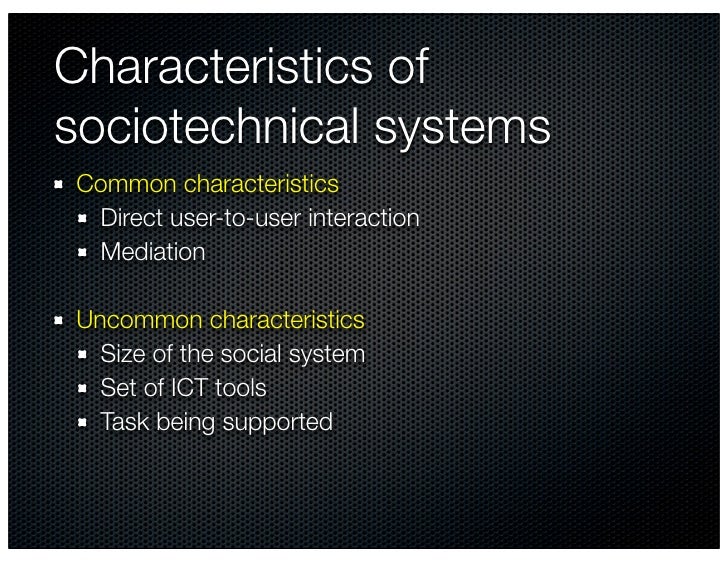 Characteristics of sociotechnical systems

- Common characteristics
  - Direct user-to-user interaction
  - Mediation

- Uncommon characteristics
  - Size of the social system
  - Set of ICT tools
  - Task being supported